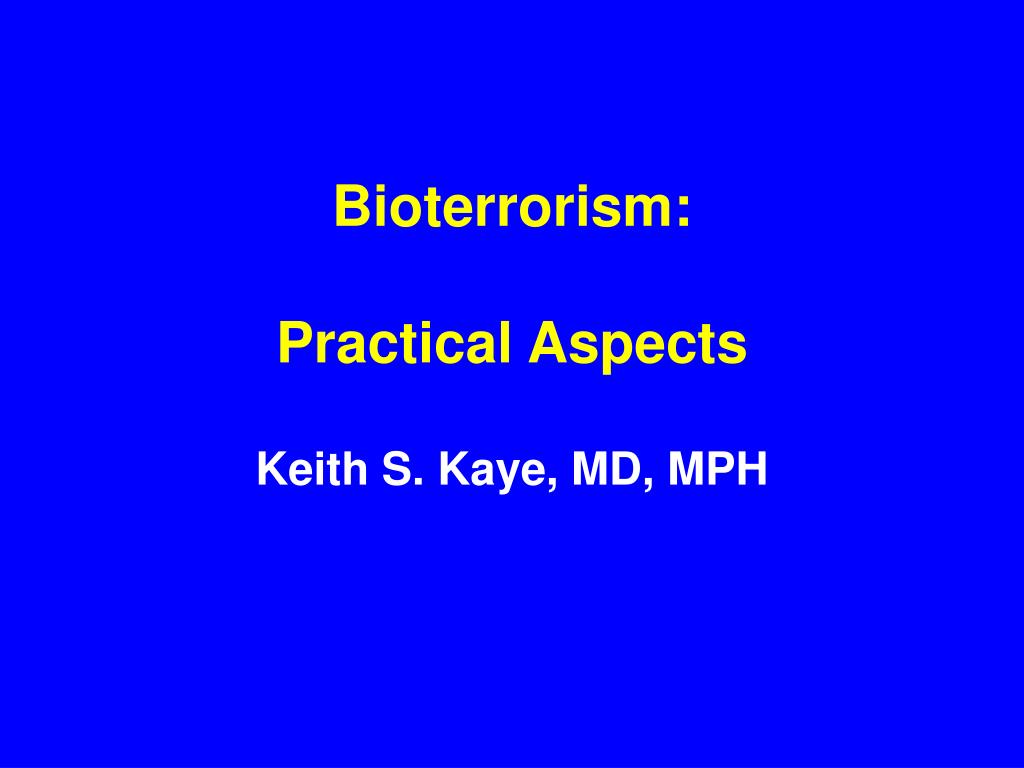 Bioterrorism:

Practical Aspects

Keith S. Kaye, MD, MPH